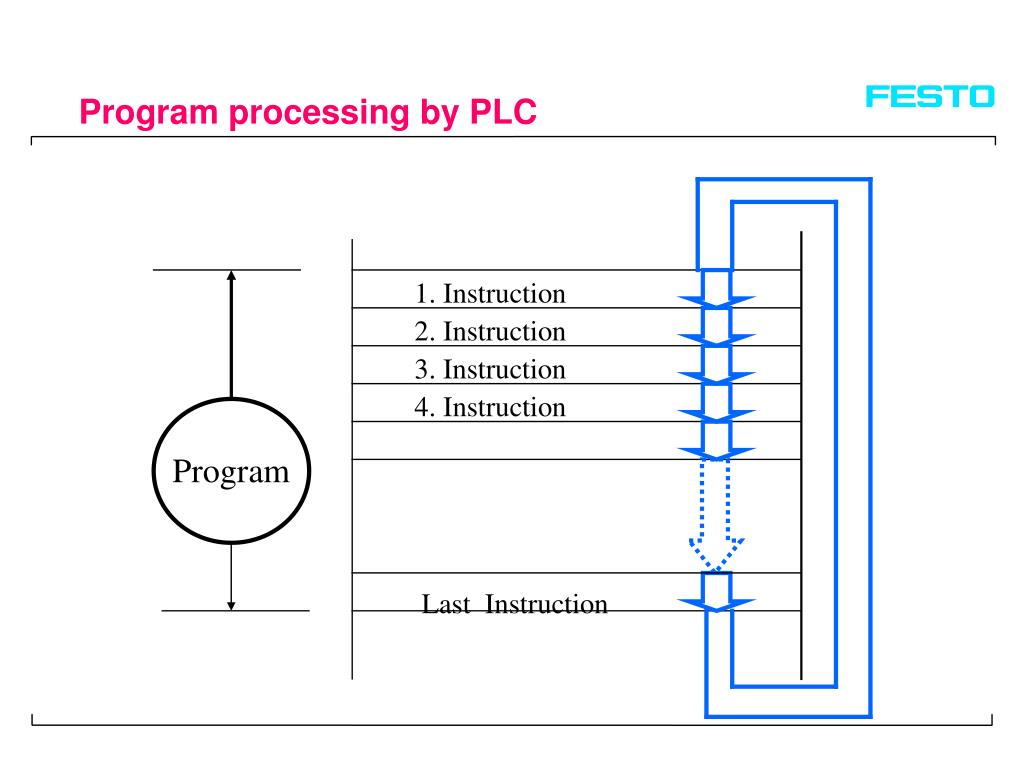 Program processing by PLC

FESTO

Program

1. Instruction
2. Instruction
3. Instruction
4. Instruction

Last Instruction